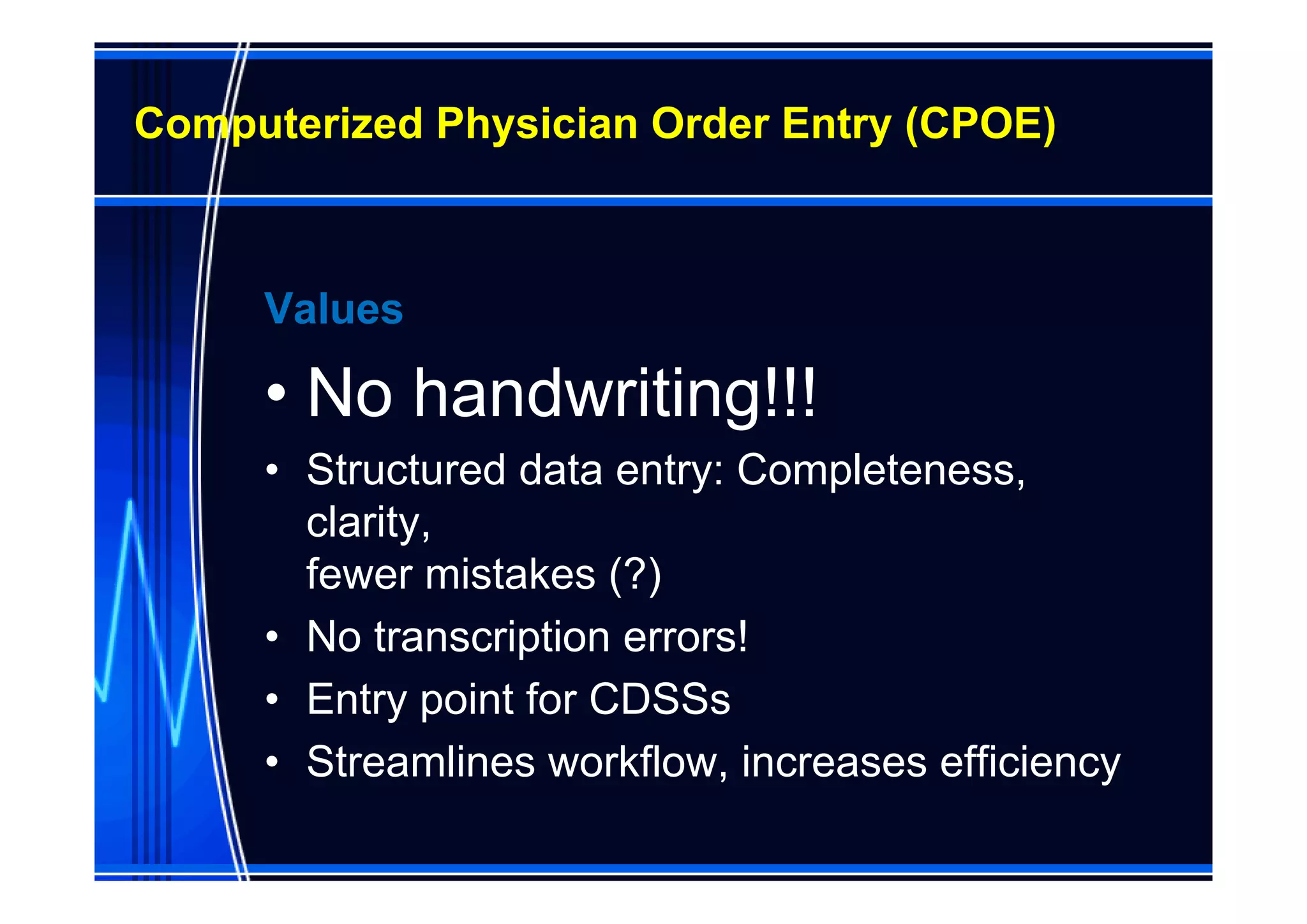 Computerized Physician Order Entry (CPOE)

Values

• No handwriting!!!
• Structured data entry: Completeness, clarity, fewer mistakes (?)
• No transcription errors!
• Entry point for CDSSs
• Streamlines workflow, increases efficiency